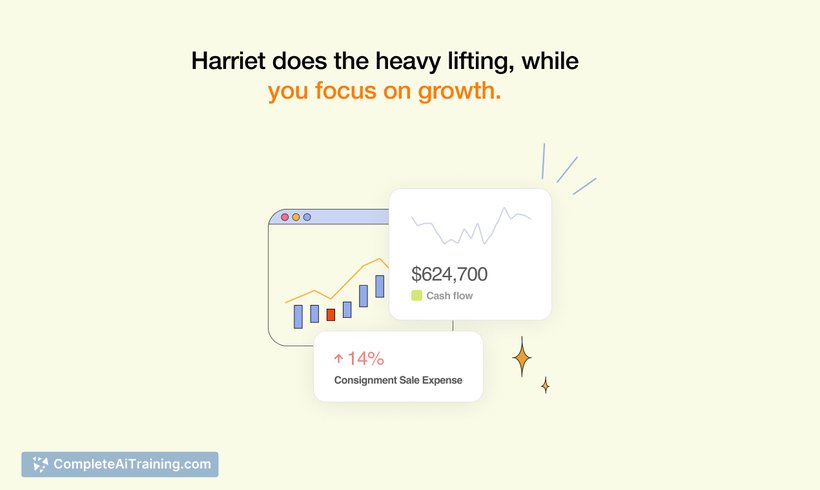 Harriet does the heavy lifting, while you focus on growth.

$624,700
Cash flow

↑ 14%
Consignment Sale Expense

CompleteAiTraining.com